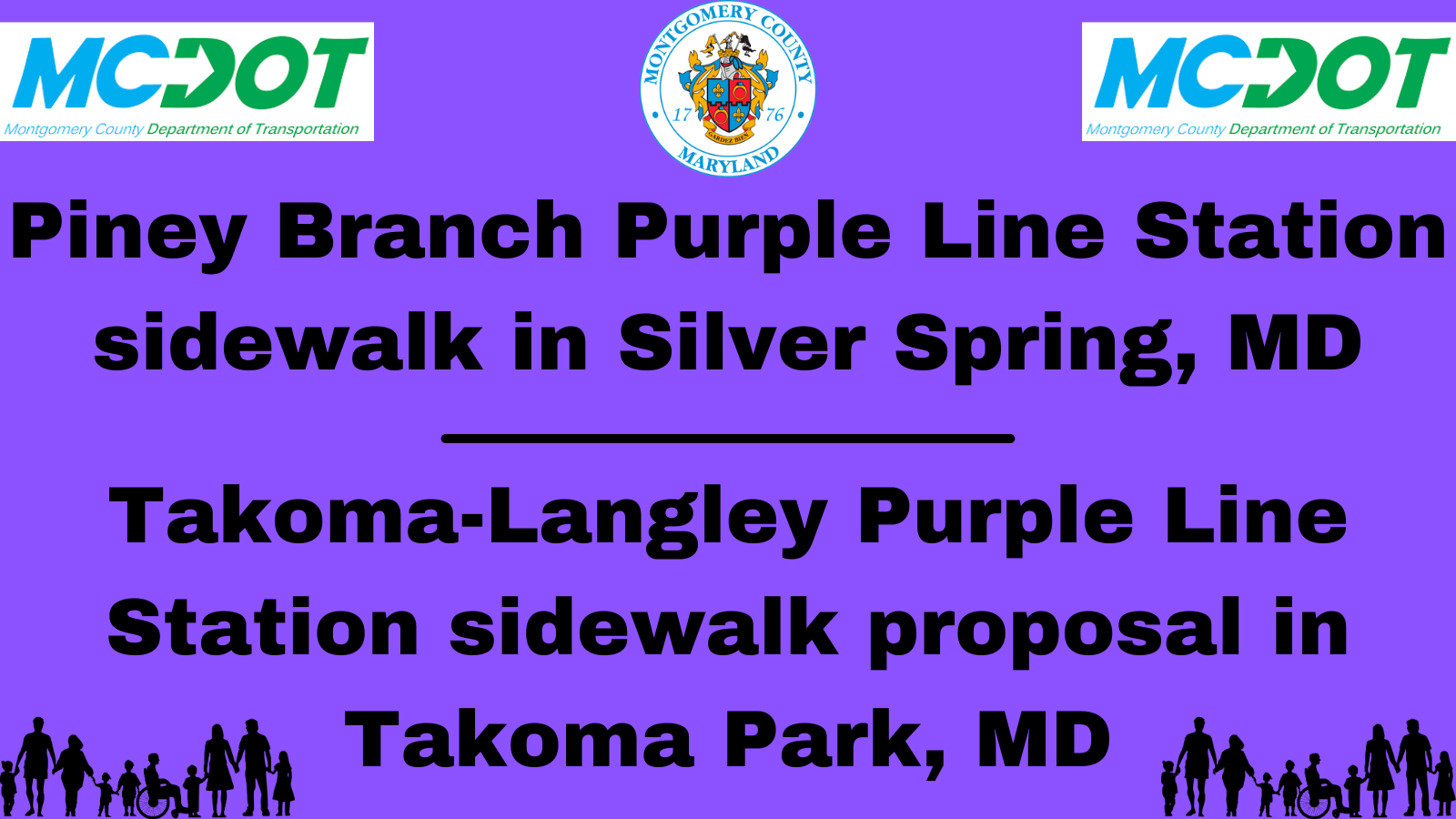 MCDOT
Montgomery County Department of Transportation

MONTGOMERY COUNTY
17 76
GARDEZ BIEN
MARYLAND

MCDOT
Montgomery County Department of Transportation

Piney Branch Purple Line Station sidewalk in Silver Spring, MD

Takoma-Langley Purple Line Station sidewalk proposal in Takoma Park, MD